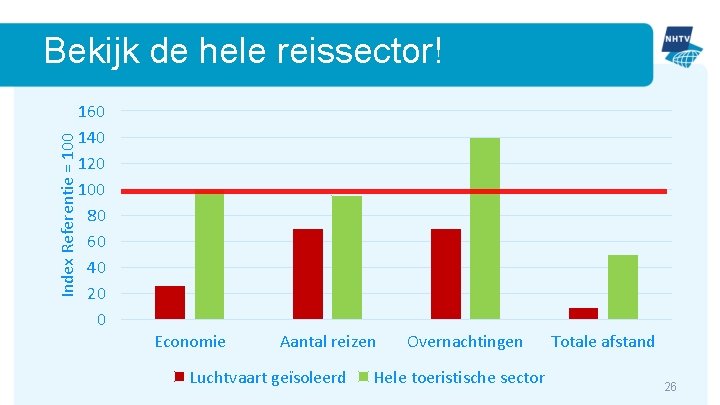 Bekijk de hele reissector!

NHTV

Index Referentie = 100

160
140
120
100
80
60
40
20
0

Economie
Aantal reizen
Overnachtingen
Totale afstand

Luchtvaart geïsoleerd
Hele toeristische sector

26